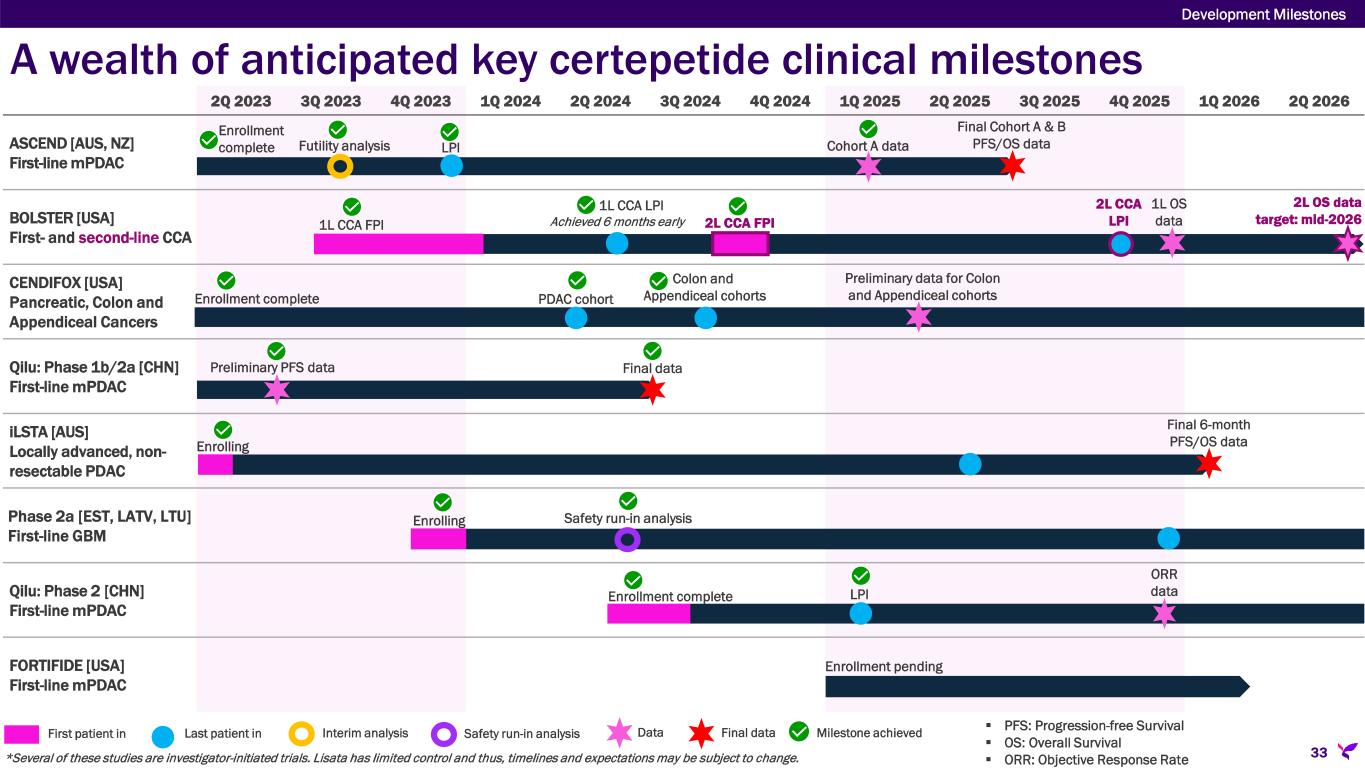 Development Milestones

A wealth of anticipated key certepetide clinical milestones

2Q 2023 3Q 2023 4Q 2023 1Q 2024 2Q 2024 3Q 2024 4Q 2024 1Q 2025 2Q 2025 3Q 2025 4Q 2025 1Q 2026 2Q 2026

ASCEND [AUS, NZ]
First-line mPDAC
Enrollment complete
Futility analysis
LPI
Cohort A data
Final Cohort A & B PFS/OS data

BOLSTER [USA]
First- and second-line CCA
1L CCA FPI
1L CCA LPI
Achieved 6 months early
2L CCA FPI
2L CCA LPI
1L OS data
2L OS data target: mid-2026

CENDIFOX [USA]
Pancreatic, Colon and Appendiceal Cancers
Enrollment complete
PDAC cohort
Colon and Appendiceal cohorts
Preliminary data for Colon and Appendiceal cohorts

Qilu: Phase 1b/2a [CHN]
First-line mPDAC
Preliminary PFS data
Final data

iLSTA [AUS]
Locally advanced, non-resectable PDAC
Enrolling
Final 6-month PFS/OS data

Phase 2a [EST, LATV, LTU]
First-line GBM
Enrolling
Safety run-in analysis

Qilu: Phase 2 [CHN]
First-line mPDAC
Enrollment complete
LPI
ORR data

FORTIFIDE [USA]
First-line mPDAC
Enrollment pending

First patient in Last patient in Interim analysis Safety run-in analysis Data Final data Milestone achieved

▪ PFS: Progression-free Survival
▪ OS: Overall Survival
▪ ORR: Objective Response Rate

*Several of these studies are investigator-initiated trials. Lisata has limited control and thus, timelines and expectations may be subject to change.

33